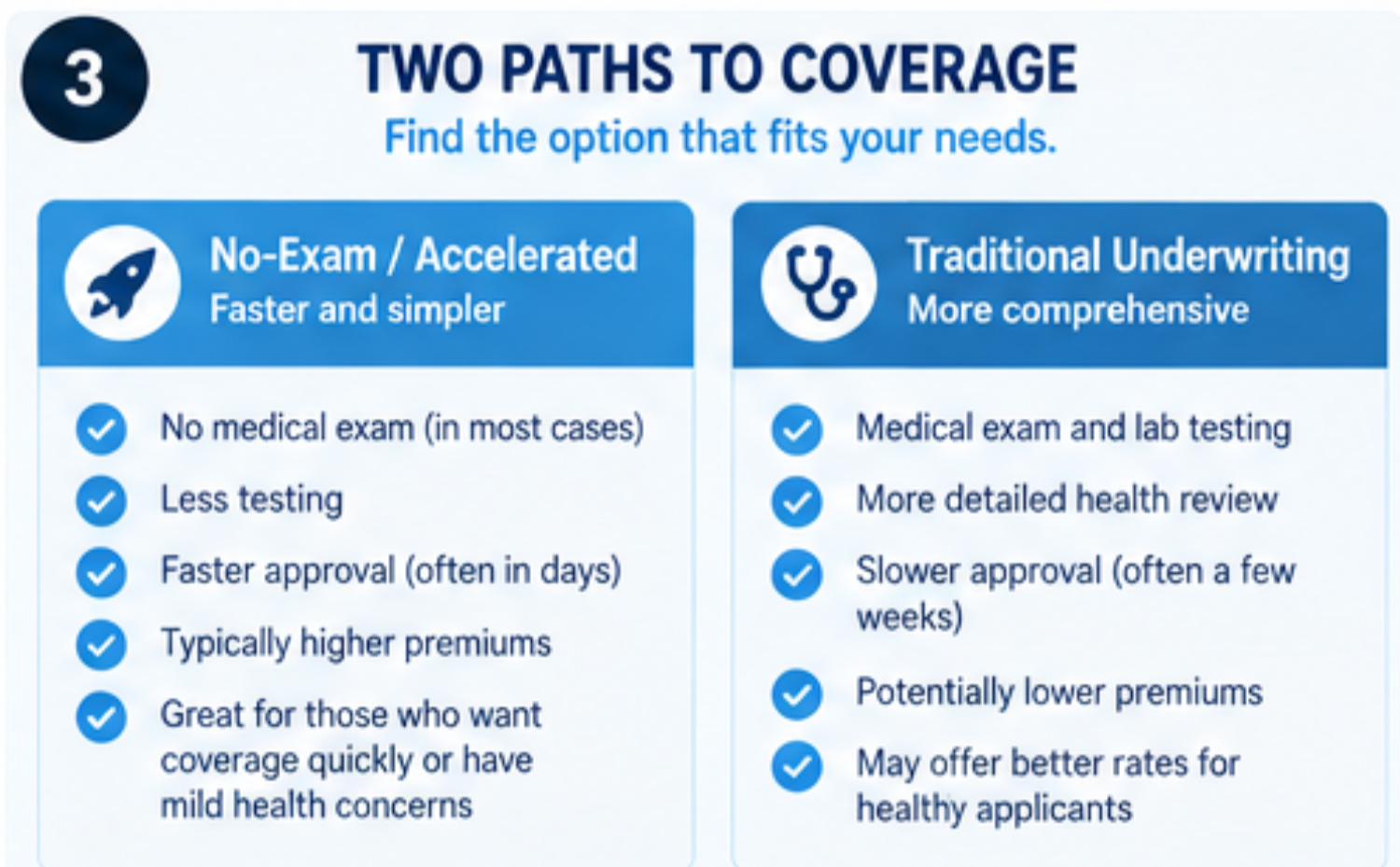 3

TWO PATHS TO COVERAGE

Find the option that fits your needs.

No-Exam / Accelerated
Faster and simpler

No medical exam (in most cases)

Less testing

Faster approval (often in days)

Typically higher premiums

Great for those who want coverage quickly or have mild health concerns

Traditional Underwriting
More comprehensive

Medical exam and lab testing

More detailed health review

Slower approval (often a few weeks)

Potentially lower premiums

May offer better rates for healthy applicants